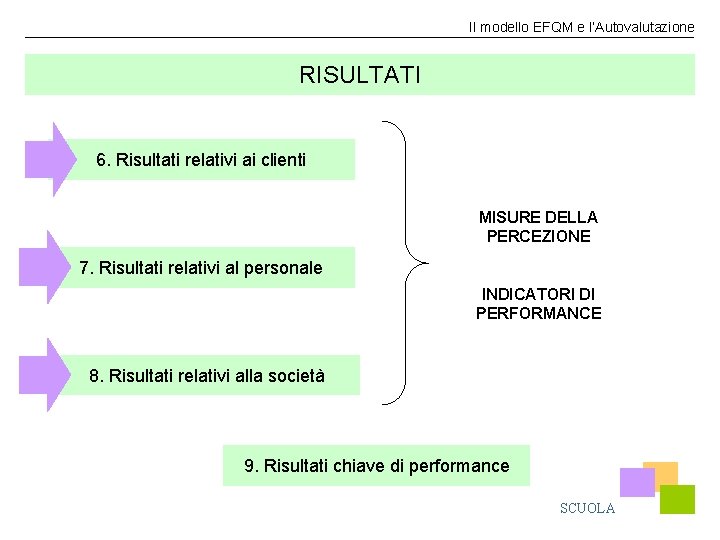 Il modello EFQM e l'Autovalutazione

RISULTATI

6. Risultati relativi ai clienti

7. Risultati relativi al personale

8. Risultati relativi alla società

MISURE DELLA PERCEZIONE

INDICATORI DI PERFORMANCE

9. Risultati chiave di performance

SCUOLA